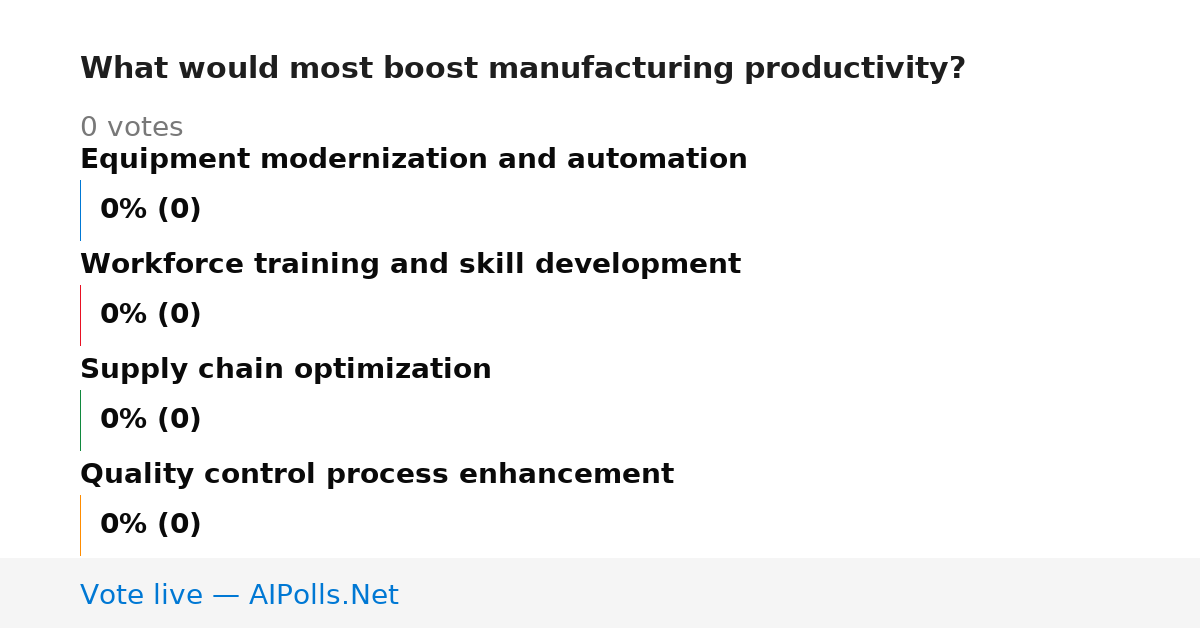 What would most boost manufacturing productivity?

0 votes

Equipment modernization and automation

0% (0)

Workforce training and skill development

0% (0)

Supply chain optimization

0% (0)

Quality control process enhancement

0% (0)

Vote live — AIPolls.Net